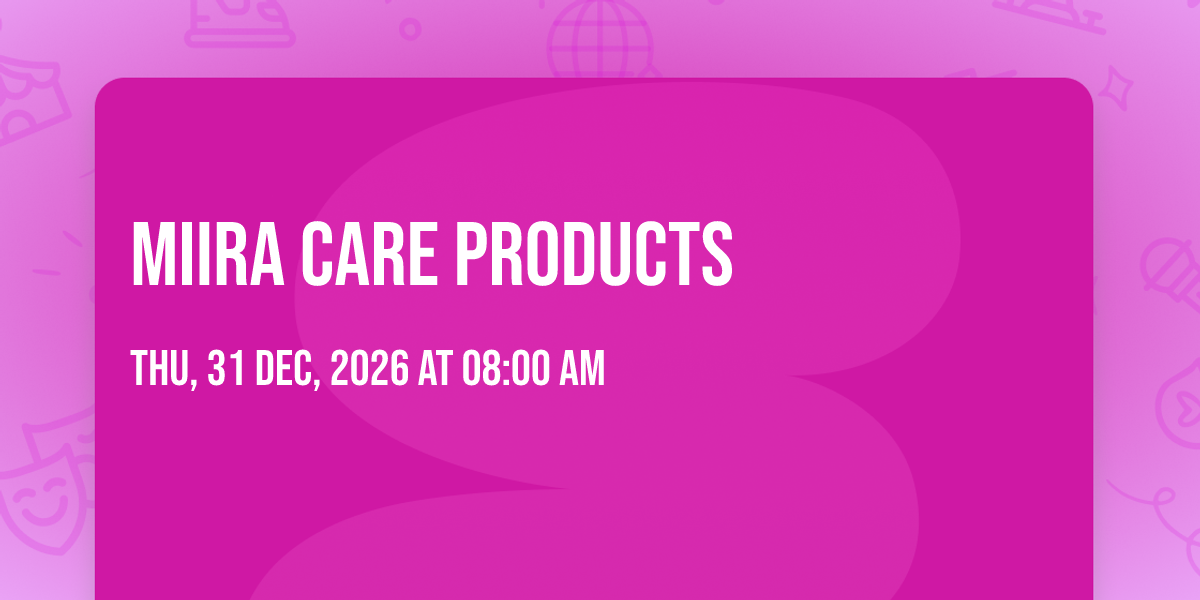 MIIRA CARE PRODUCTS

THU, 31 DEC, 2026 AT 08:00 AM